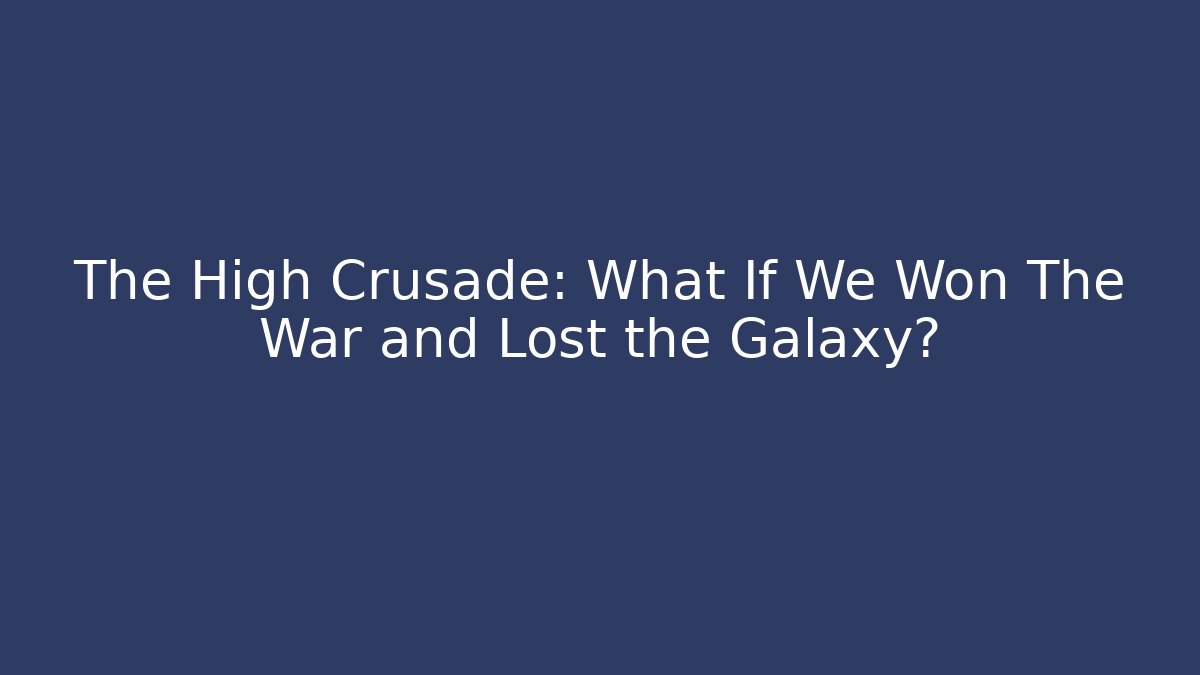 The High Crusade: What If We Won The War and Lost the Galaxy?